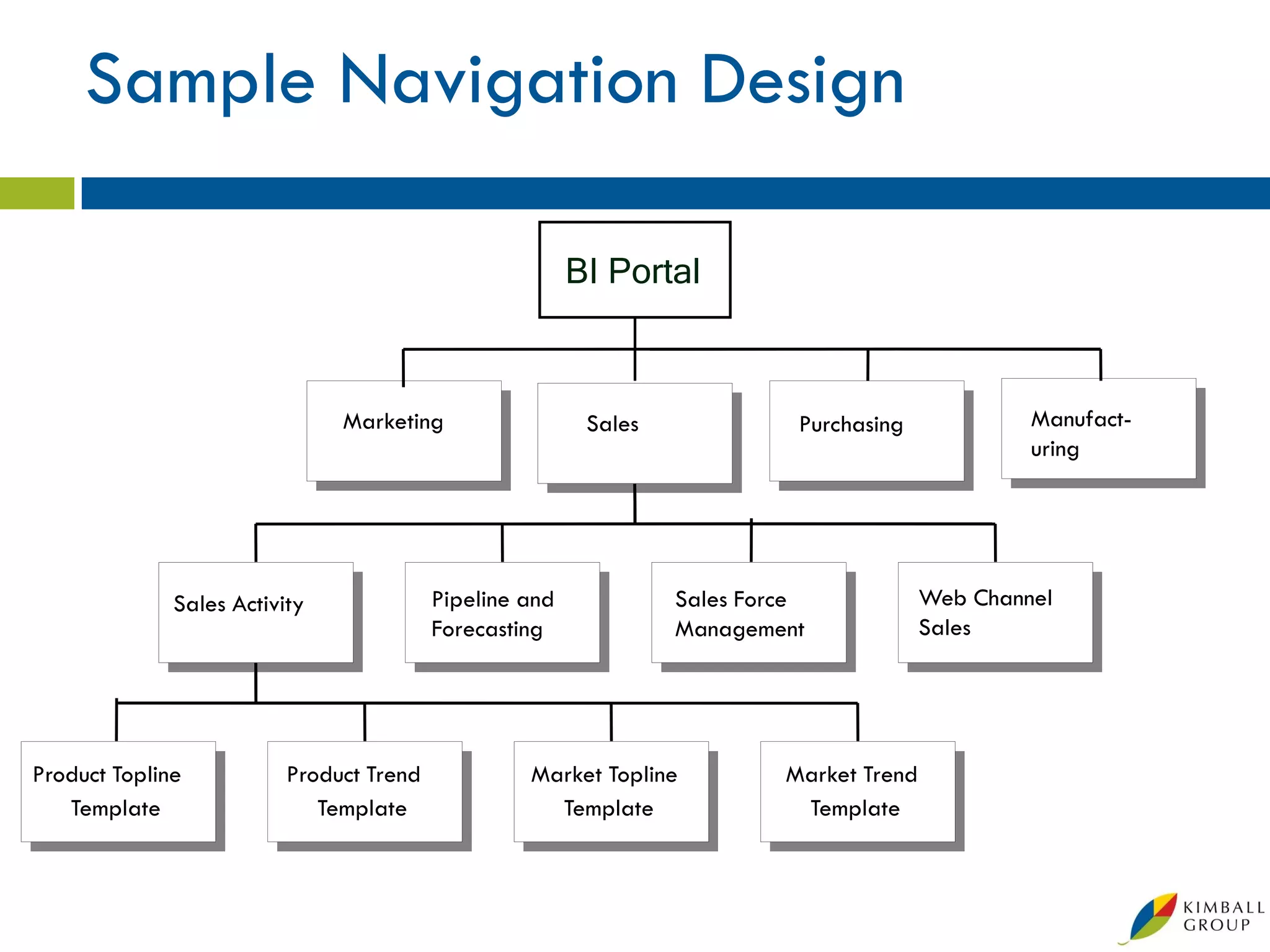 Sample Navigation Design

BI Portal

Marketing

Sales

Purchasing

Manufact-uring

Sales Activity

Pipeline and Forecasting

Sales Force Management

Web Channel Sales

Product Topline Template

Product Trend Template

Market Topline Template

Market Trend Template

KIMBALL GROUP